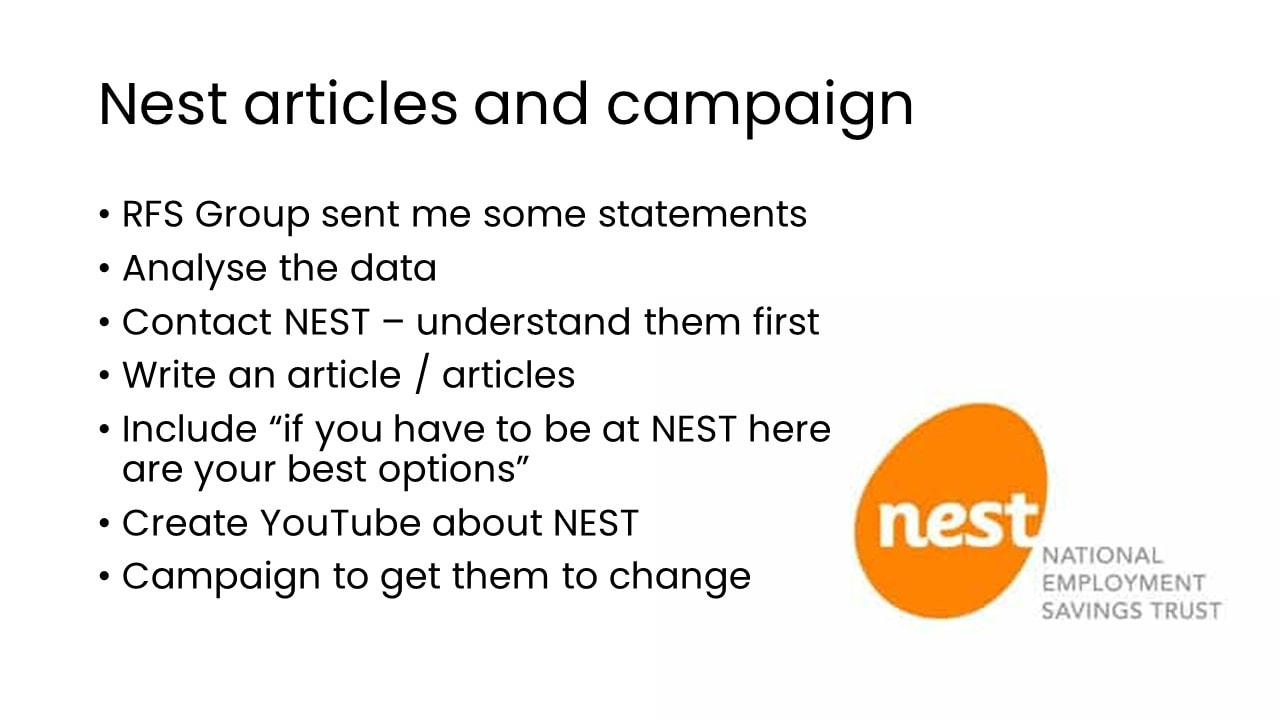 Nest articles and campaign

• RFS Group sent me some statements
• Analyse the data
• Contact NEST – understand them first
• Write an article / articles
• Include "if you have to be at NEST here are your best options"
• Create YouTube about NEST
• Campaign to get them to change

nest
NATIONAL
EMPLOYMENT
SAVINGS TRUST